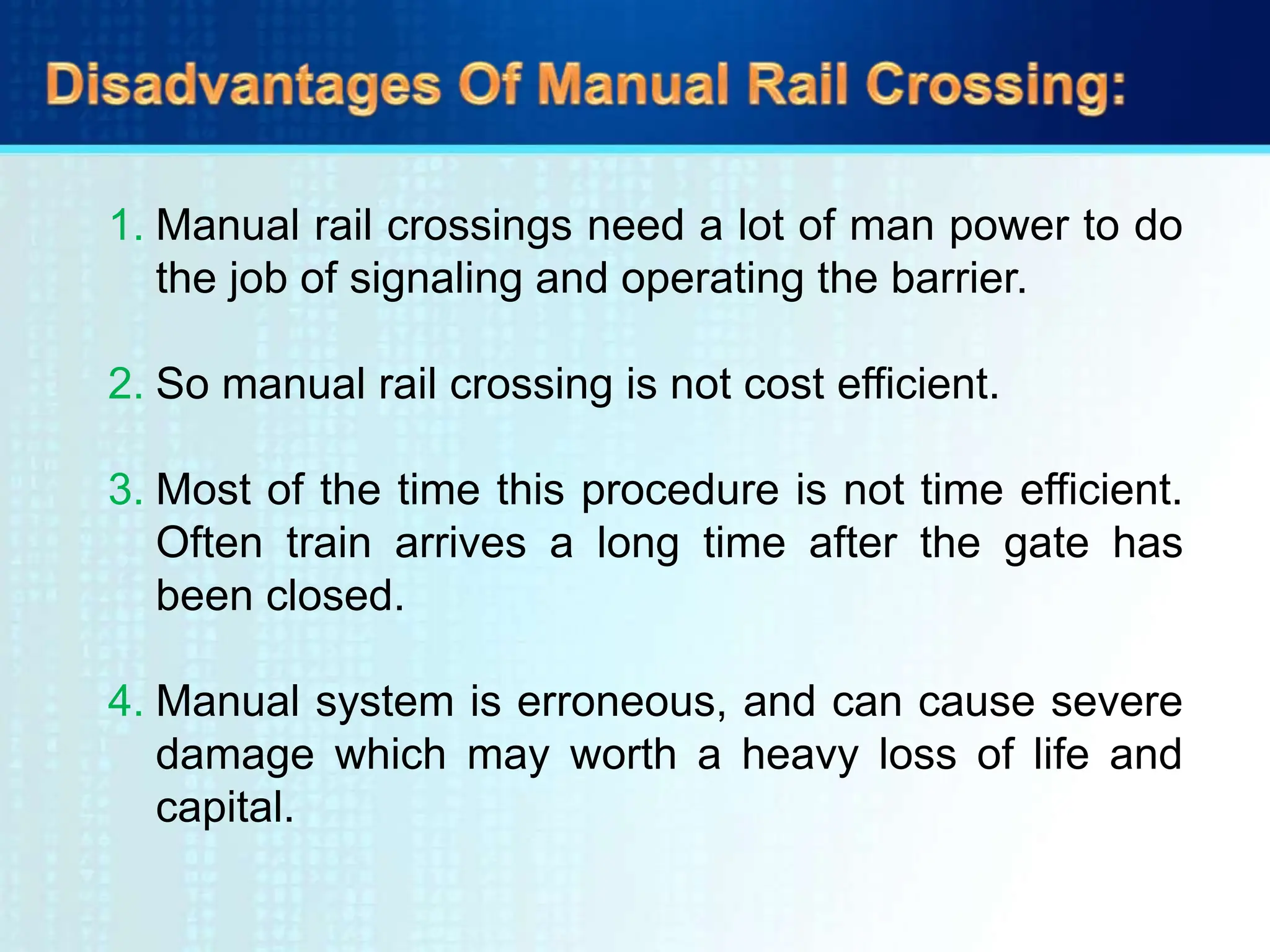 Disadvantages Of Manual Rail Crossing:

1. Manual rail crossings need a lot of man power to do the job of signaling and operating the barrier.

2. So manual rail crossing is not cost efficient.

3. Most of the time this procedure is not time efficient. Often train arrives a long time after the gate has been closed.

4. Manual system is erroneous, and can cause severe damage which may worth a heavy loss of life and capital.